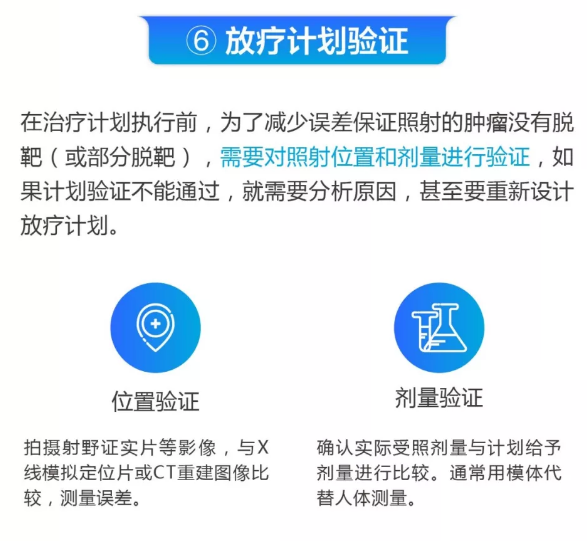 ⑥ 放疗计划验证

在治疗计划执行前，为了减少误差保证照射的肿瘤没有脱靶（或部分脱靶），需要对照射位置和剂量进行验证，如果计划验证不能通过，就需要分析原因，甚至要重新设计放疗计划。

位置验证

拍摄射野证实片等影像，与X线模拟定位片或CT重建图像比较，测量误差。

剂量验证

确认实际受照剂量与计划给予剂量进行比较。通常用模体代替人体测量。